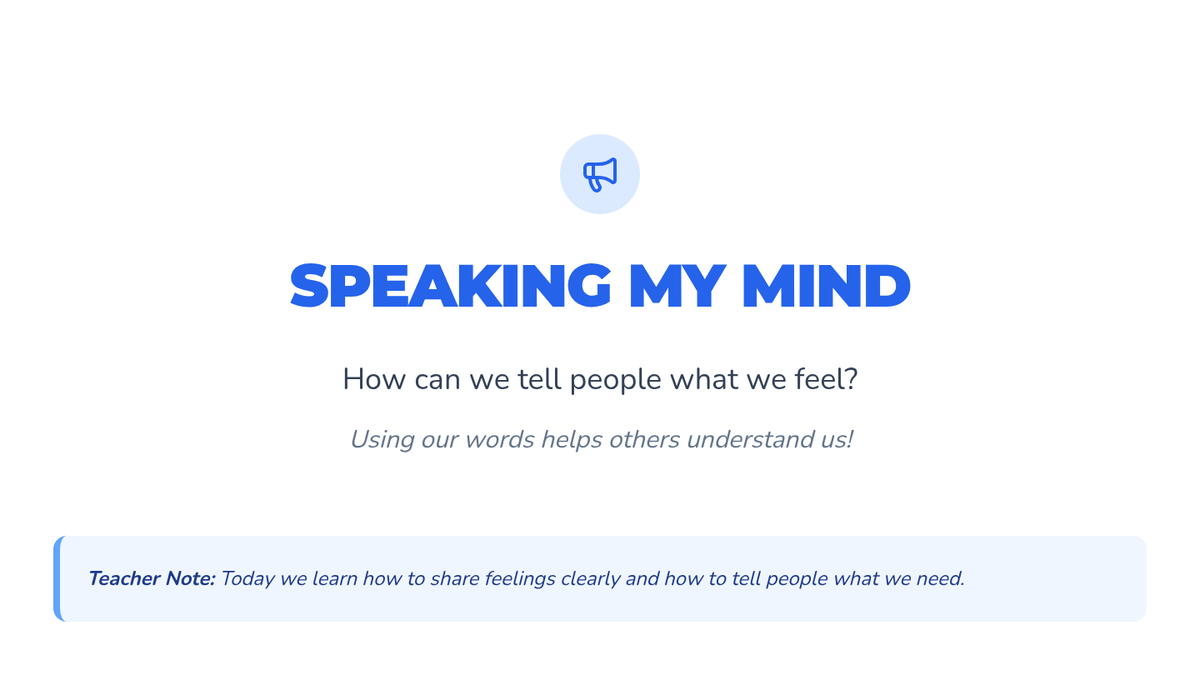 SPEAKING MY MIND

How can we tell people what we feel?

Using our words helps others understand us!

Teacher Note: Today we learn how to share feelings clearly and how to tell people what we need.